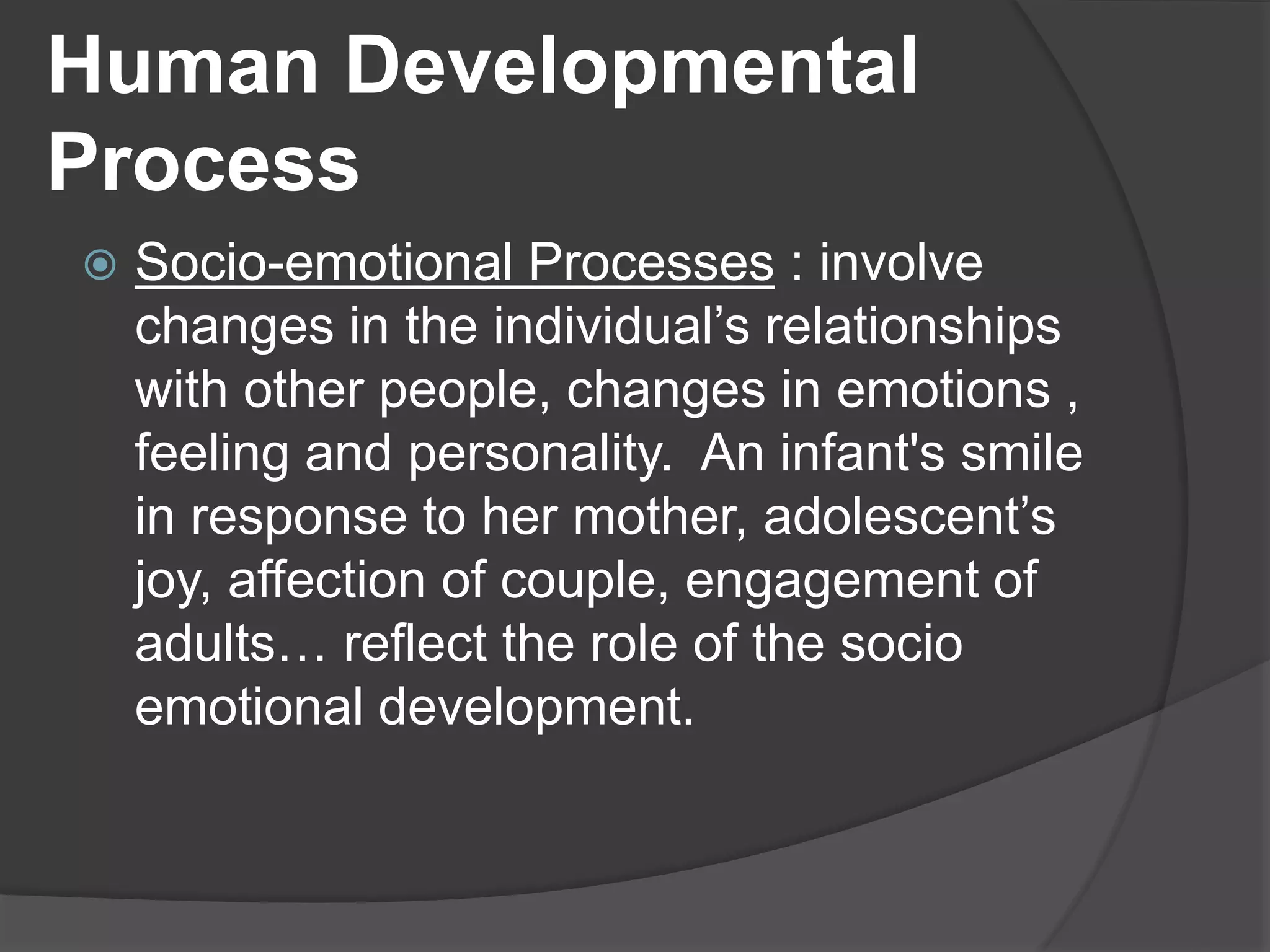 Human Developmental Process

Socio-emotional Processes : involve changes in the individual’s relationships with other people, changes in emotions , feeling and personality.  An infant's smile in response to her mother, adolescent’s joy, affection of couple, engagement of adults… reflect the role of the socio emotional development.